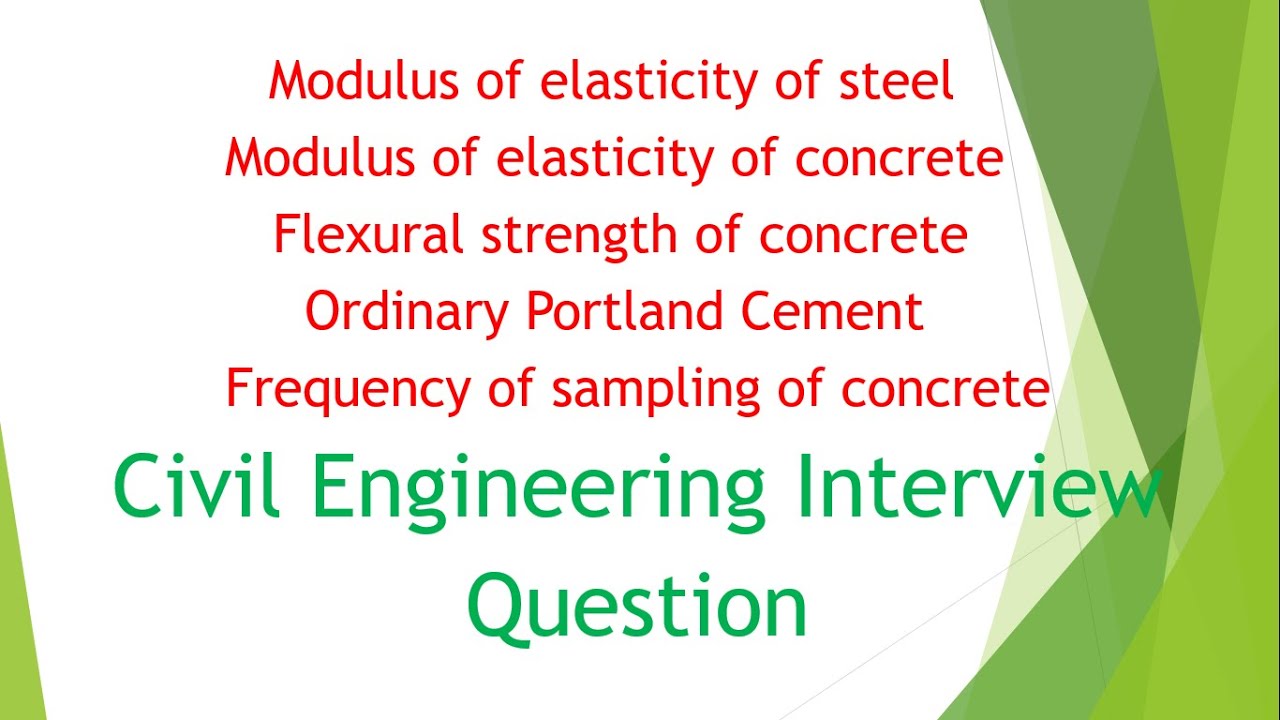 Modulus of elasticity of steel
Modulus of elasticity of concrete
Flexural strength of concrete
Ordinary Portland Cement
Frequency of sampling of concrete

Civil Engineering Interview Question